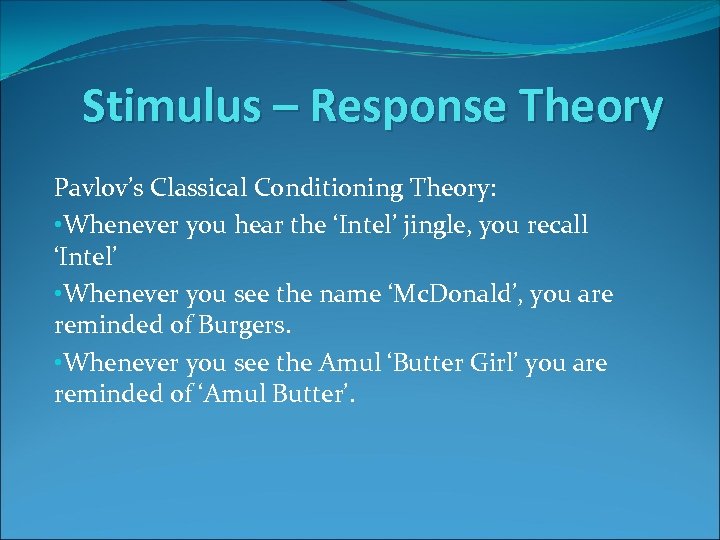 Stimulus – Response Theory

Pavlov’s Classical Conditioning Theory:

•Whenever you hear the ‘Intel’ jingle, you recall ‘Intel’

•Whenever you see the name ‘McDonald’, you are reminded of Burgers.

•Whenever you see the Amul ‘Butter Girl’ you are reminded of ‘Amul Butter’.